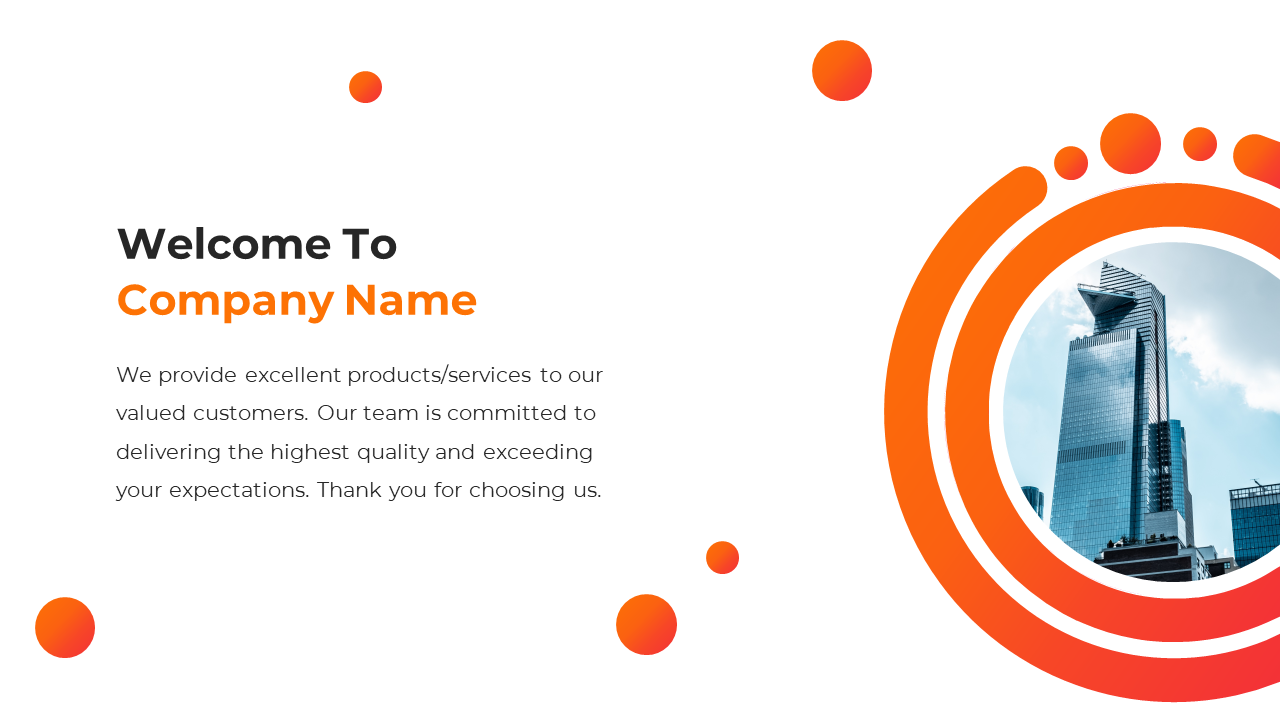 Welcome To
Company Name

We provide excellent products/services to our valued customers. Our team is committed to delivering the highest quality and exceeding your expectations. Thank you for choosing us.